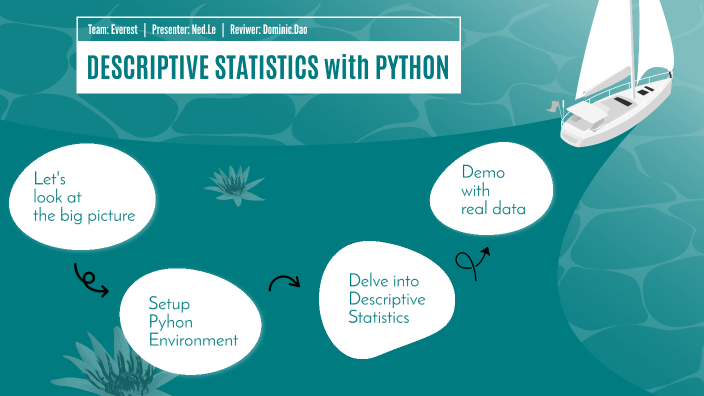 Team: Everest | Presenter: Ned.Le | Reviwer: Dominic.Dao

DESCRIPTIVE STATISTICS with PYTHON

Let's look at the big picture

Setup Pyhon Environment

Delve into Descriptive Statistics

Demo with real data